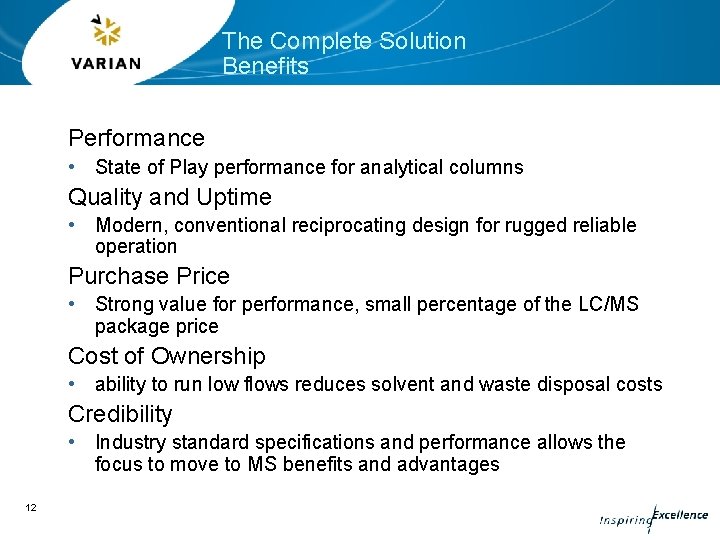 VARIAN

The Complete Solution
Benefits

Performance
• State of Play performance for analytical columns

Quality and Uptime
• Modern, conventional reciprocating design for rugged reliable operation

Purchase Price
• Strong value for performance, small percentage of the LC/MS package price

Cost of Ownership
• ability to run low flows reduces solvent and waste disposal costs

Credibility
• Industry standard specifications and performance allows the focus to move to MS benefits and advantages

12

Inspiring Excellence